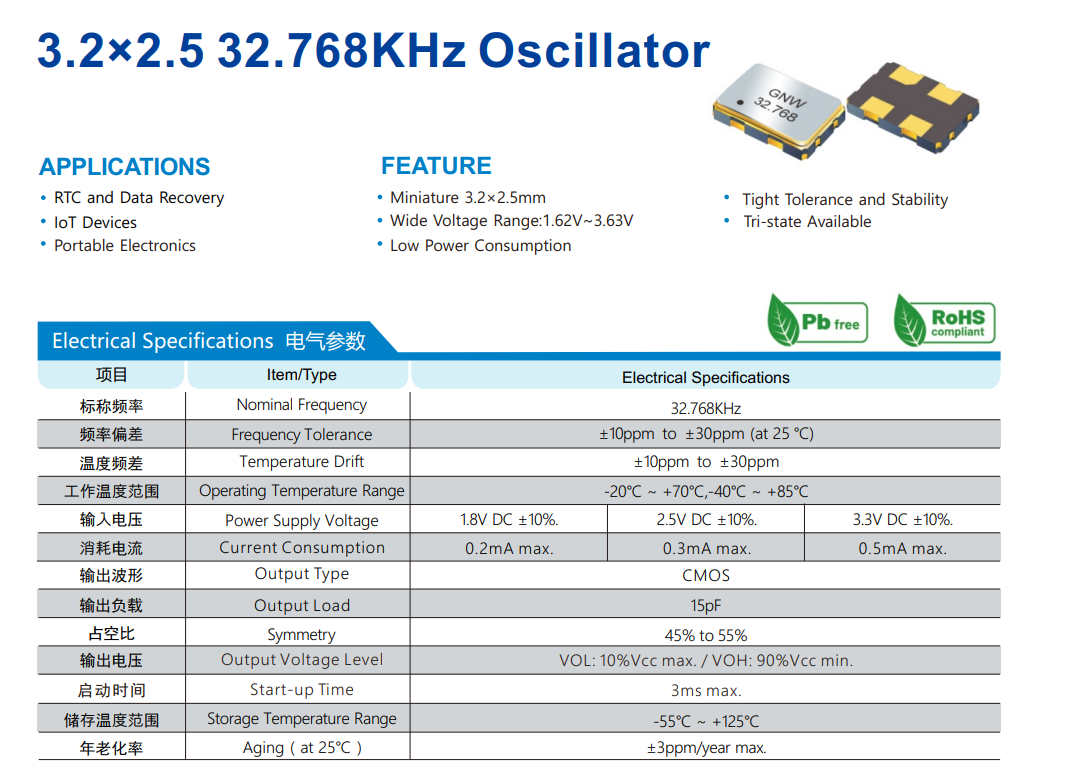 3.2×2.5 32.768KHz Oscillator

GNW
32.768

APPLICATIONS
• RTC and Data Recovery
• IoT Devices
• Portable Electronics

FEATURE
• Miniature 3.2×2.5mm
• Wide Voltage Range:1.62V~3.63V
• Low Power Consumption

• Tight Tolerance and Stability
• Tri-state Available

Pb free

RoHS compliant

Electrical Specifications 电气参数

| 项目 | Item/Type | Electrical Specifications | | |
|---|---|---|---|---|
| 标称频率 | Nominal Frequency | 32.768KHz | | |
| 频率偏差 | Frequency Tolerance | ±10ppm to ±30ppm (at 25 °C) | | |
| 温度频差 | Temperature Drift | ±10ppm to ±30ppm | | |
| 工作温度范围 | Operating Temperature Range | -20°C ~ +70°C,-40°C ~ +85°C | | |
| 输入电压 | Power Supply Voltage | 1.8V DC ±10%. | 2.5V DC ±10%. | 3.3V DC ±10%. |
| 消耗电流 | Current Consumption | 0.2mA max. | 0.3mA max. | 0.5mA max. |
| 输出波形 | Output Type | CMOS | | |
| 输出负载 | Output Load | 15pF | | |
| 占空比 | Symmetry | 45% to 55% | | |
| 输出电压 | Output Voltage Level | VOL: 10%Vcc max. / VOH: 90%Vcc min. | | |
| 启动时间 | Start-up Time | 3ms max. | | |
| 储存温度范围 | Storage Temperature Range | -55°C ~ +125°C | | |
| 年老化率 | Aging ( at 25°C ) | ±3ppm/year max. | | |